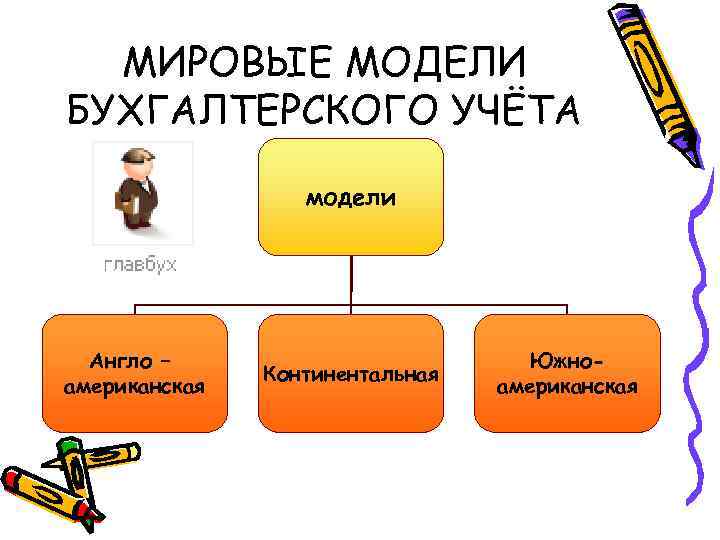 МИРОВЫЕ МОДЕЛИ БУХГАЛТЕРСКОГО УЧЁТА

главбух

модели

Англо – американская

Континентальная

Южно-американская